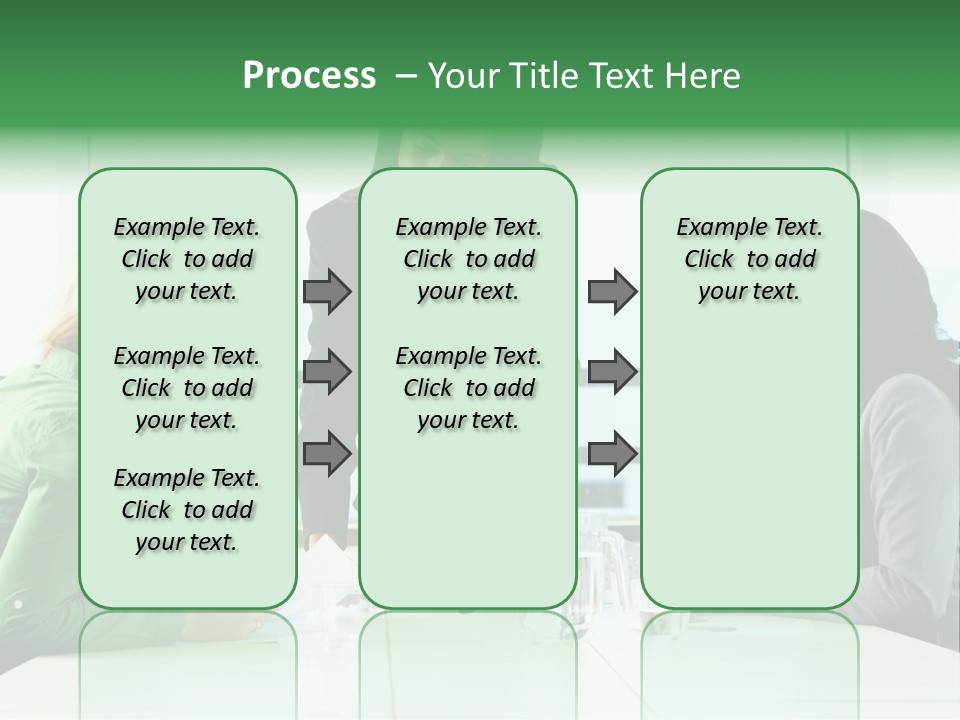 Process – Your Title Text Here

Example Text. Click to add your text.

Example Text. Click to add your text.

Example Text. Click to add your text.

Example Text. Click to add your text.

Example Text. Click to add your text.

Example Text. Click to add your text.